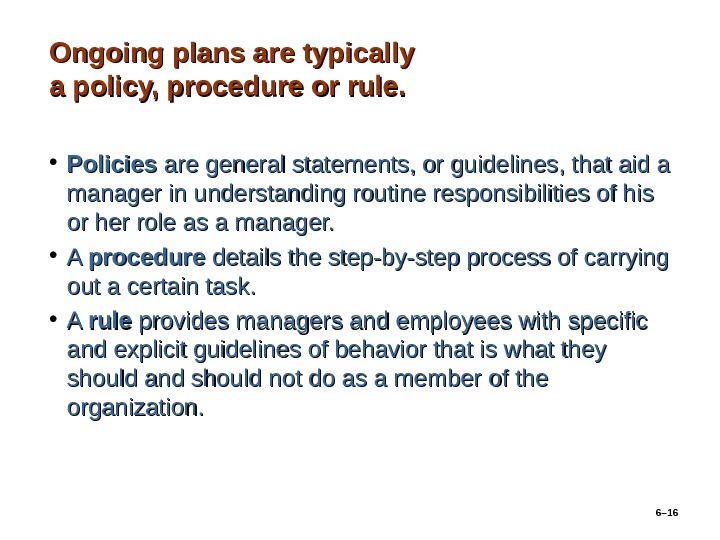 Ongoing plans are typically a policy, procedure or rule.

• Policies are general statements, or guidelines, that aid a manager in understanding routine responsibilities of his or her role as a manager.

• A procedure details the step-by-step process of carrying out a certain task.

• A rule provides managers and employees with specific and explicit guidelines of behavior that is what they should and should not do as a member of the organization.

6–16